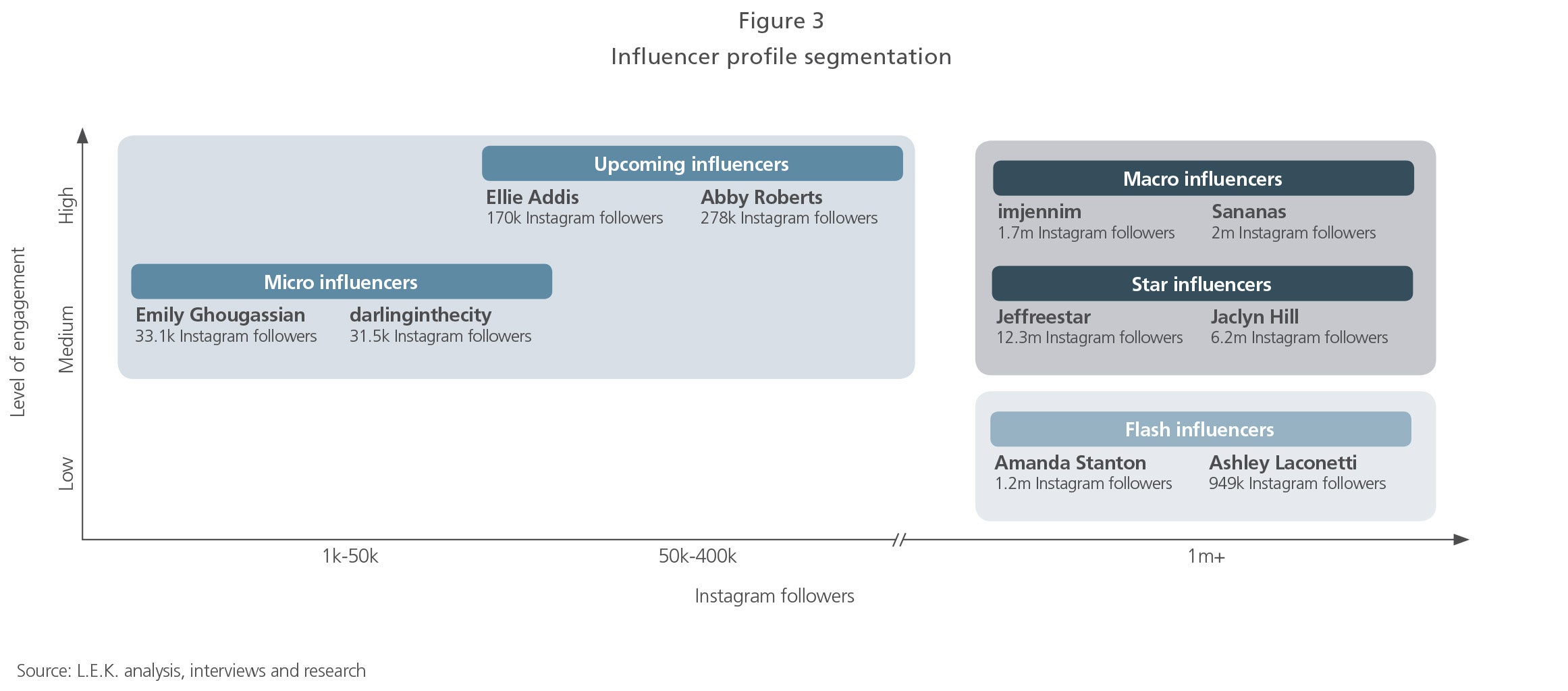 Figure 3

Influencer profile segmentation

Level of engagement

High

Medium

Low

Upcoming influencers

Ellie Addis
170k Instagram followers

Abby Roberts
278k Instagram followers

Micro influencers

Emily Ghougassian
33.1k Instagram followers

darlinginthecity
31.5k Instagram followers

Macro influencers

imjennim
1.7m Instagram followers

Sananas
2m Instagram followers

Star influencers

Jeffreestar
12.3m Instagram followers

Jaclyn Hill
6.2m Instagram followers

Flash influencers

Amanda Stanton
1.2m Instagram followers

Ashley Laconetti
949k Instagram followers

1k-50k

50k-400k

1m+

Instagram followers

Source: L.E.K. analysis, interviews and research